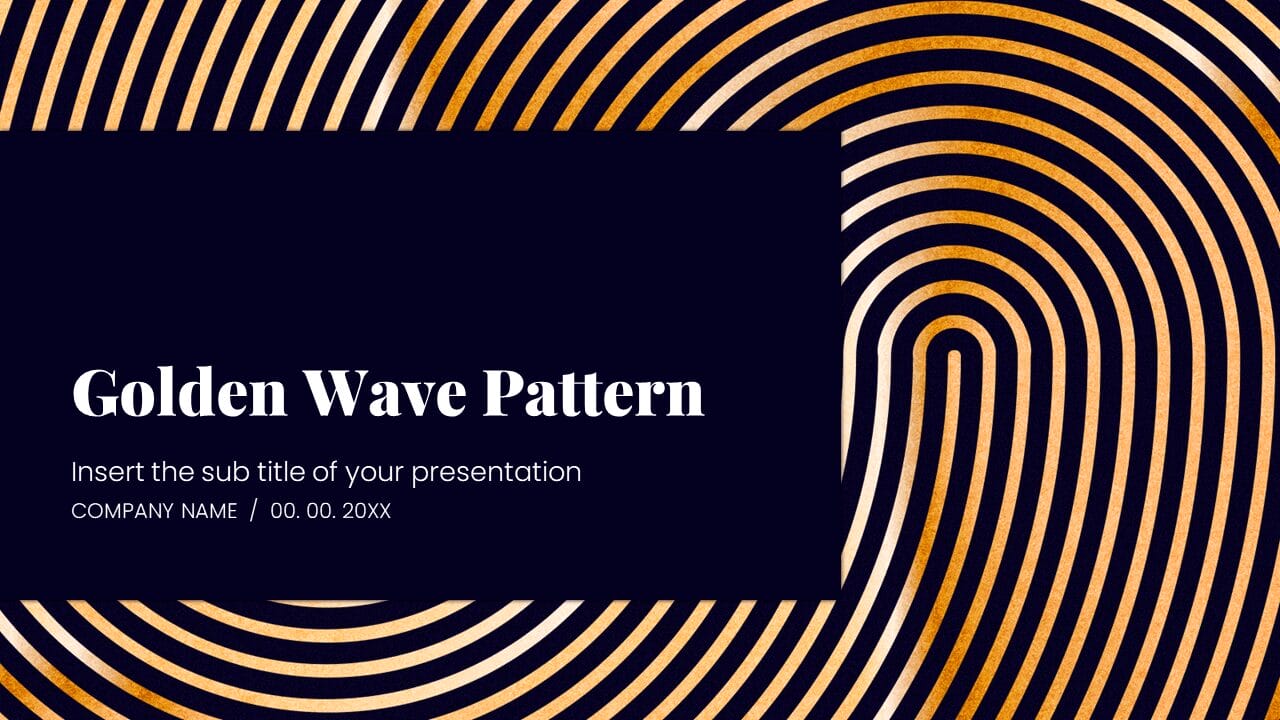 Golden Wave Pattern

Insert the sub title of your presentation

COMPANY NAME / 00. 00. 20XX